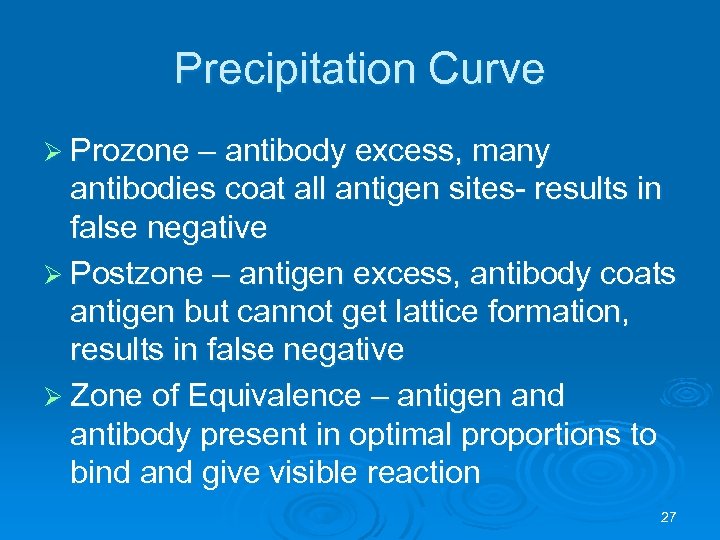 Precipitation Curve

➢ Prozone – antibody excess, many antibodies coat all antigen sites- results in false negative

➢ Postzone – antigen excess, antibody coats antigen but cannot get lattice formation, results in false negative

➢ Zone of Equivalence – antigen and antibody present in optimal proportions to bind and give visible reaction

27